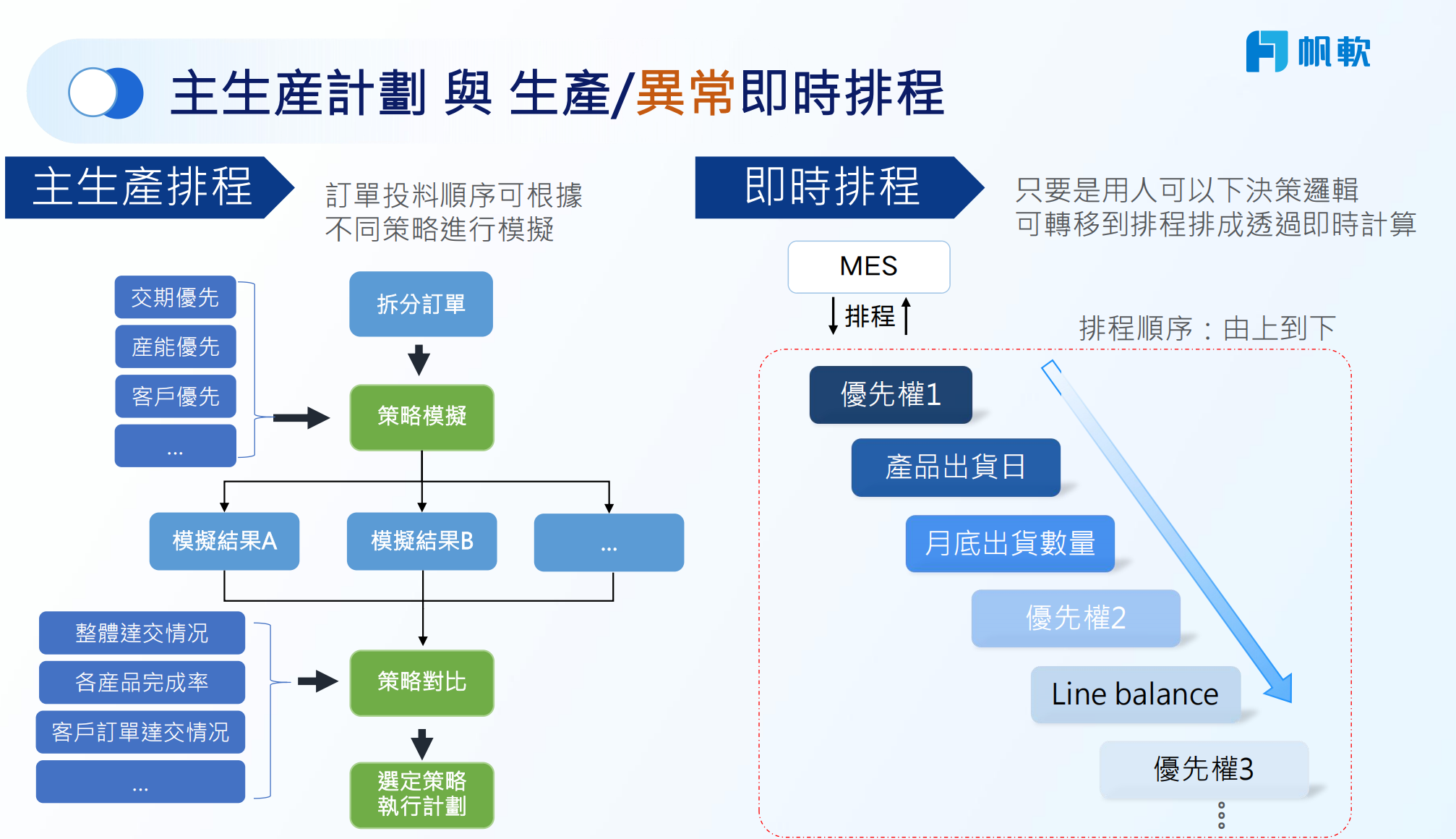 帆軟

主生產計劃 與 生產/異常即時排程

主生產排程

訂單投料順序可根據不同策略進行模擬

交期優先
產能優先
客戶優先
...

拆分訂單
策略模擬

模擬結果A
模擬結果B
...

整體達交情況
各產品完成率
客戶訂單達交情況
...

策略對比
選定策略執行計劃

即時排程

只要是用人可以下決策邏輯可轉移到排程排成透過即時計算

MES
排程

排程順序：由上到下

優先權1
產品出貨日
月底出貨數量
優先權2
Line balance
優先權3